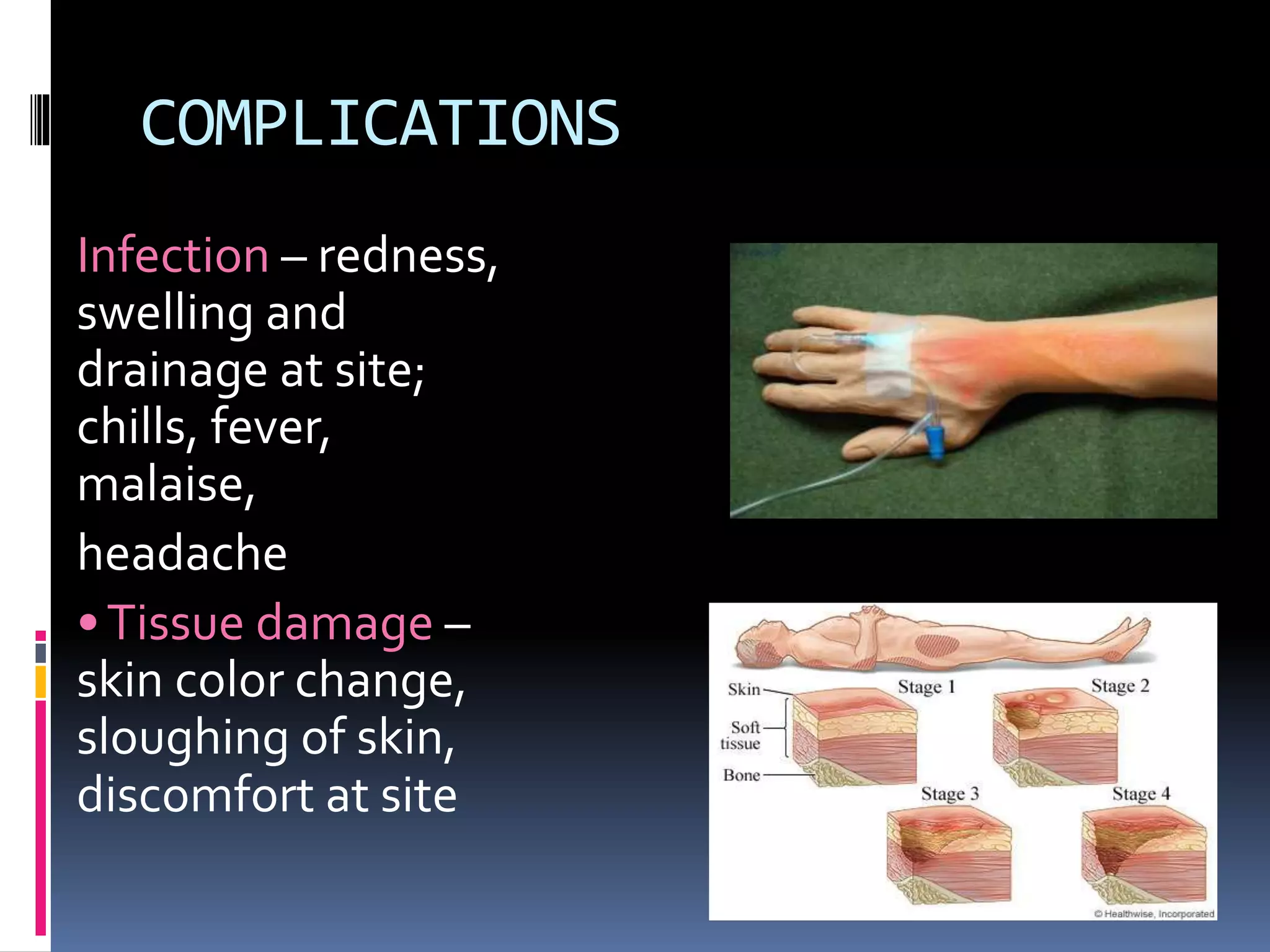 COMPLICATIONS

Infection – redness, swelling and drainage at site; chills, fever, malaise,

headache

• Tissue damage – skin color change, sloughing of skin, discomfort at site

Skin
Soft tissue
Bone
Stage 1
Stage 2
Stage 3
Stage 4
© Healthwise, Incorporated